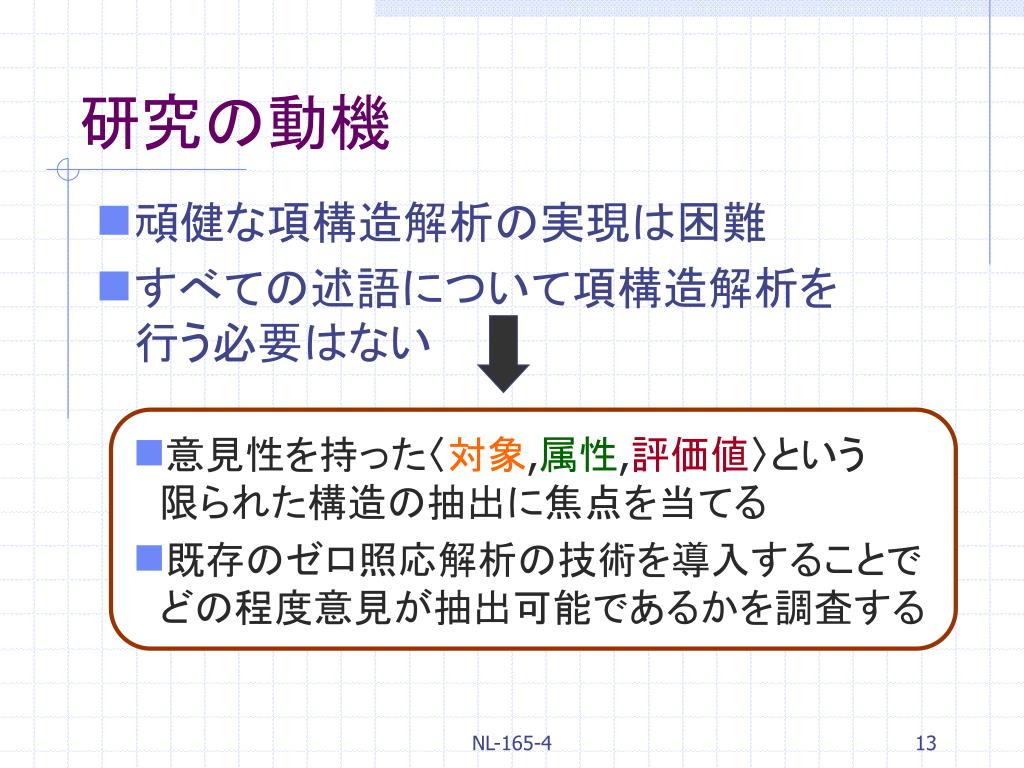 研究の動機

■頑健な項構造解析の実現は困難

■すべての述語について項構造解析を行う必要はない

■意見性を持った〈対象,属性,評価値〉という限られた構造の抽出に焦点を当てる

■既存のゼロ照応解析の技術を導入することでどの程度意見が抽出可能であるかを調査する

NL-165-4

13